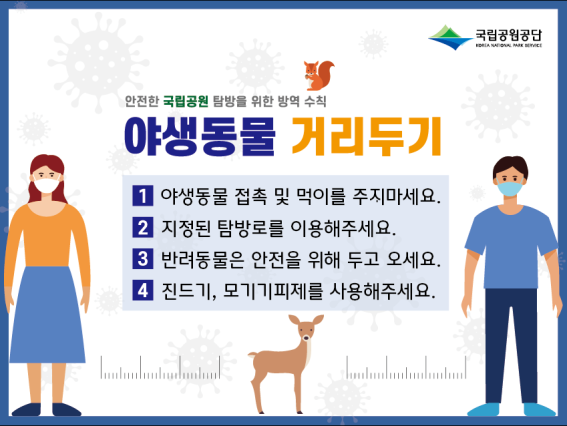 국립공원공단
KOREA NATIONAL PARK SERVICE

안전한 국립공원 탐방을 위한 방역 수칙

야생동물 거리두기

1 야생동물 접촉 및 먹이를 주지마세요.
2 지정된 탐방로를 이용해주세요.
3 반려동물은 안전을 위해 두고 오세요.
4 진드기, 모기기피제를 사용해주세요.